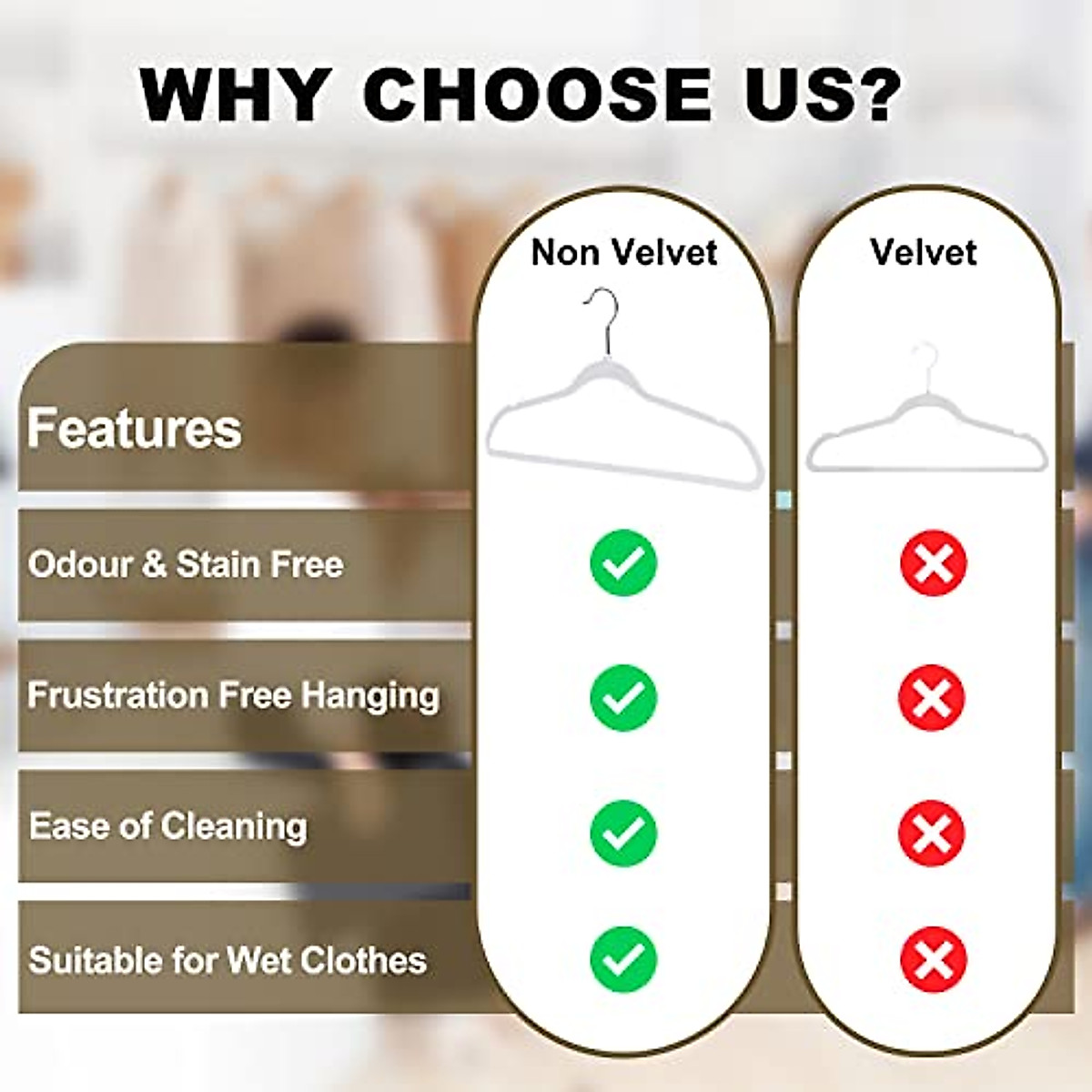 WHY CHOOSE US?

| Features | Non Velvet | Velvet |
|---|---|---|
| Odour & Stain Free | ✓ | ✗ |
| Frustration Free Hanging | ✓ | ✗ |
| Ease of Cleaning | ✓ | ✗ |
| Suitable for Wet Clothes | ✓ | ✗ |